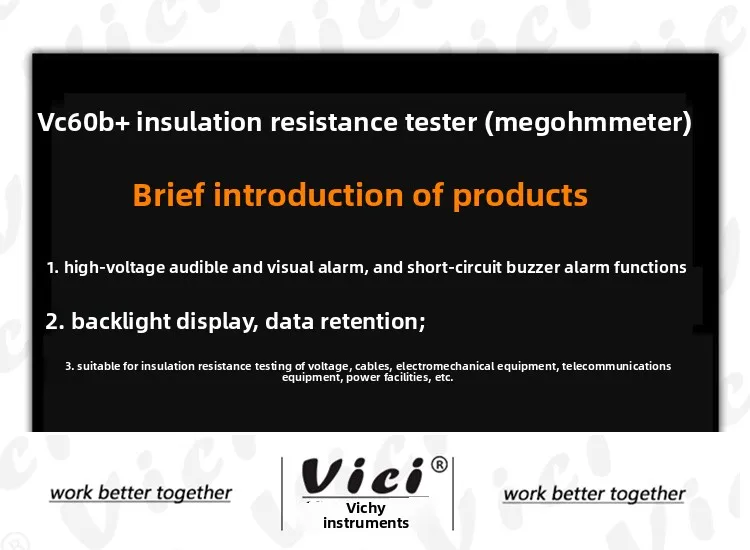 Vc60b+ insulation resistance tester (megohmmeter)

Brief introduction of products

1. high-voltage audible and visual alarm, and short-circuit buzzer alarm functions

2. backlight display, data retention;

3. suitable for insulation resistance testing of voltage, cables, electromechanical equipment, telecommunications equipment, power facilities, etc.

work better together

Vici®
Vichy instruments

work better together